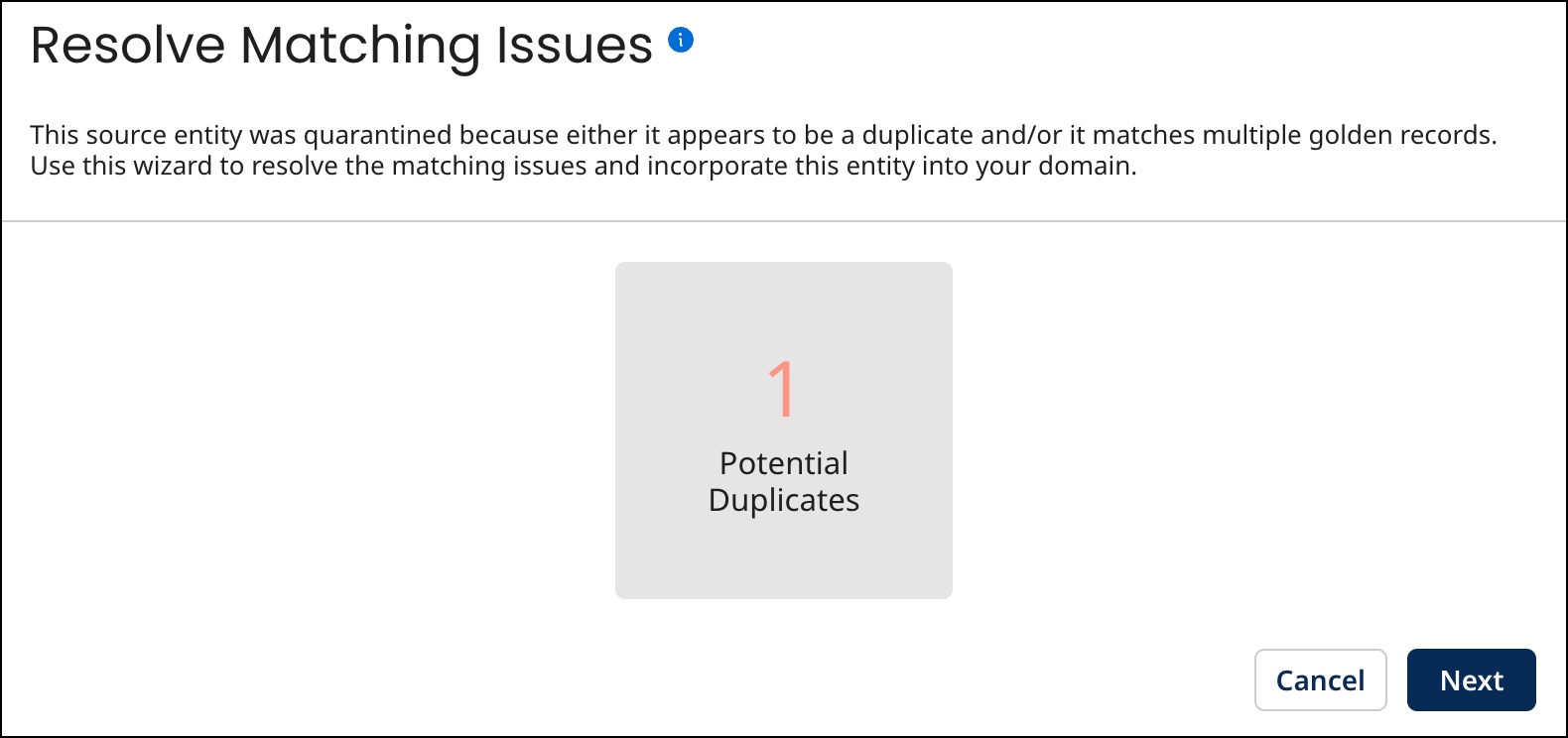 Resolve Matching Issues

This source entity was quarantined because either it appears to be a duplicate and/or it matches multiple golden records. Use this wizard to resolve the matching issues and incorporate this entity into your domain.

1
Potential Duplicates

Cancel
Next